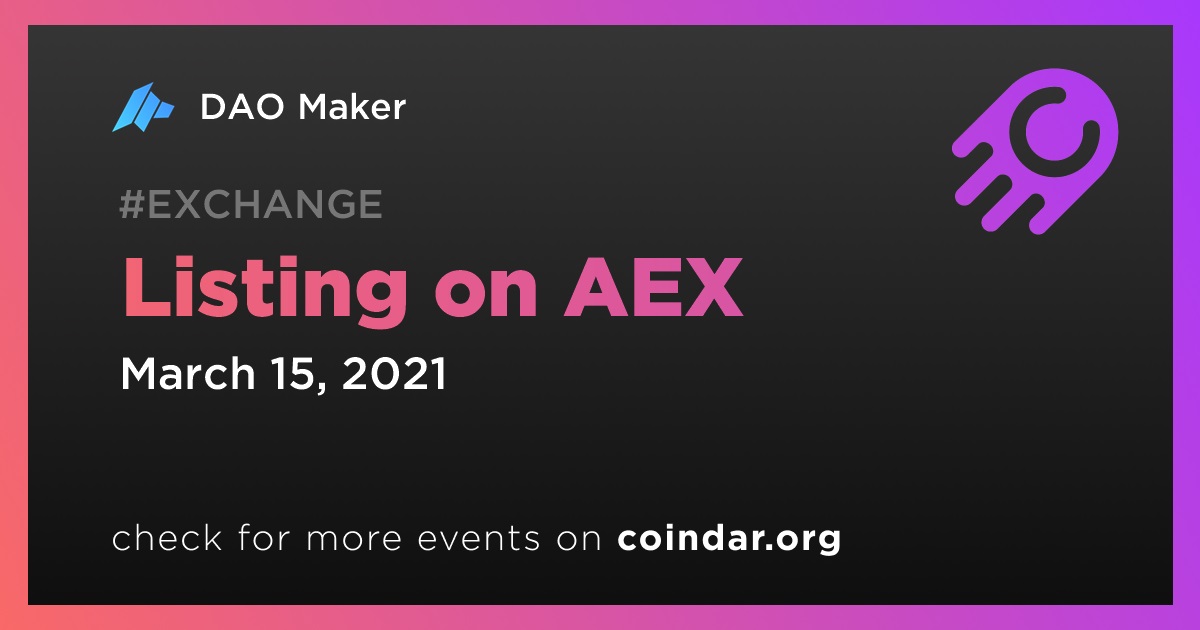 DAO Maker

#EXCHANGE

Listing on AEX

March 15, 2021

check for more events on coindar.org